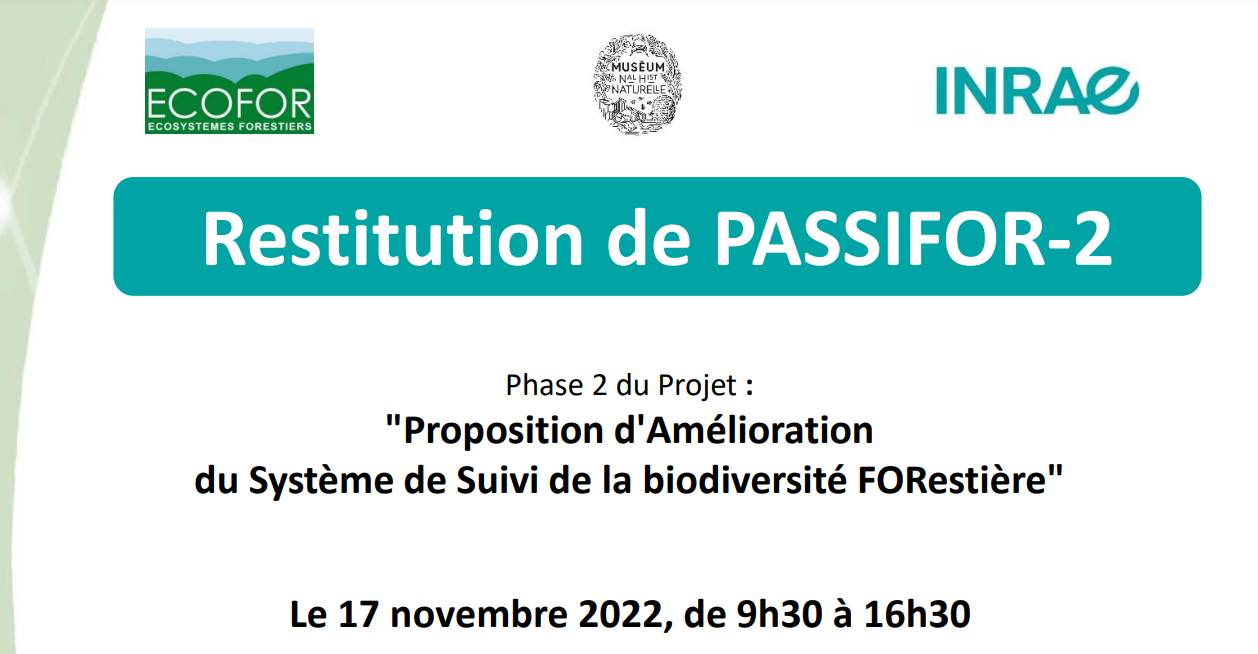 ECOFOR
ECOSYSTEMES FORESTIERS

MUSÉUM NAL HIST NATURELLE

INRAE

Restitution de PASSIFOR-2

Phase 2 du Projet :
"Proposition d'Amélioration du Système de Suivi de la biodiversité FORestière"

Le 17 novembre 2022, de 9h30 à 16h30